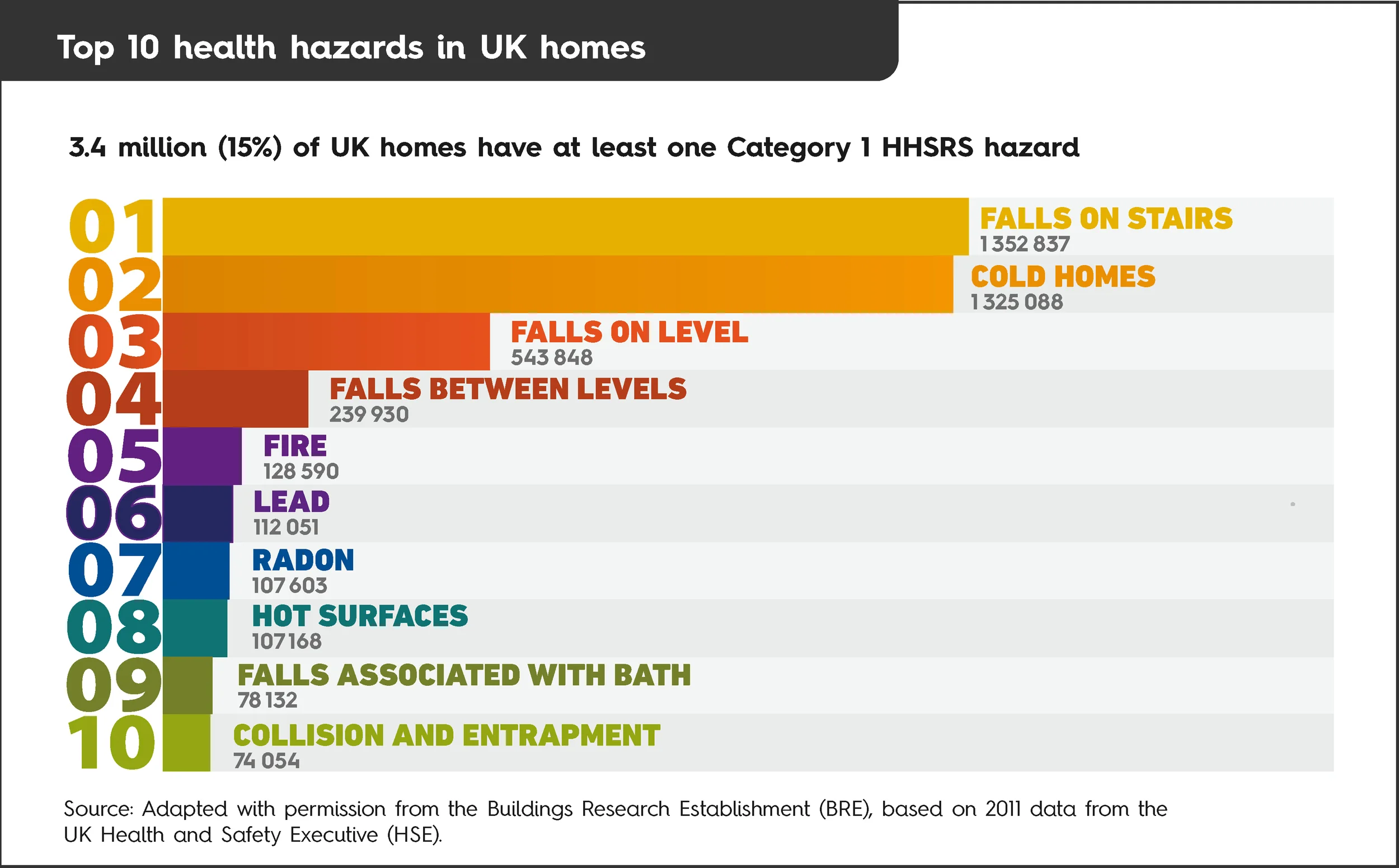 Top 10 health hazards in UK homes

3.4 million (15%) of UK homes have at least one Category 1 HHSRS hazard

01 FALLS ON STAIRS
1 352 837

02 COLD HOMES
1 325 088

03 FALLS ON LEVEL
543 848

04 FALLS BETWEEN LEVELS
239 930

05 FIRE
128 590

06 LEAD
112 051

07 RADON
107 603

08 HOT SURFACES
107 168

09 FALLS ASSOCIATED WITH BATH
78 132

10 COLLISION AND ENTRAPMENT
74 054

Source: Adapted with permission from the Buildings Research Establishment (BRE), based on 2011 data from the UK Health and Safety Executive (HSE).